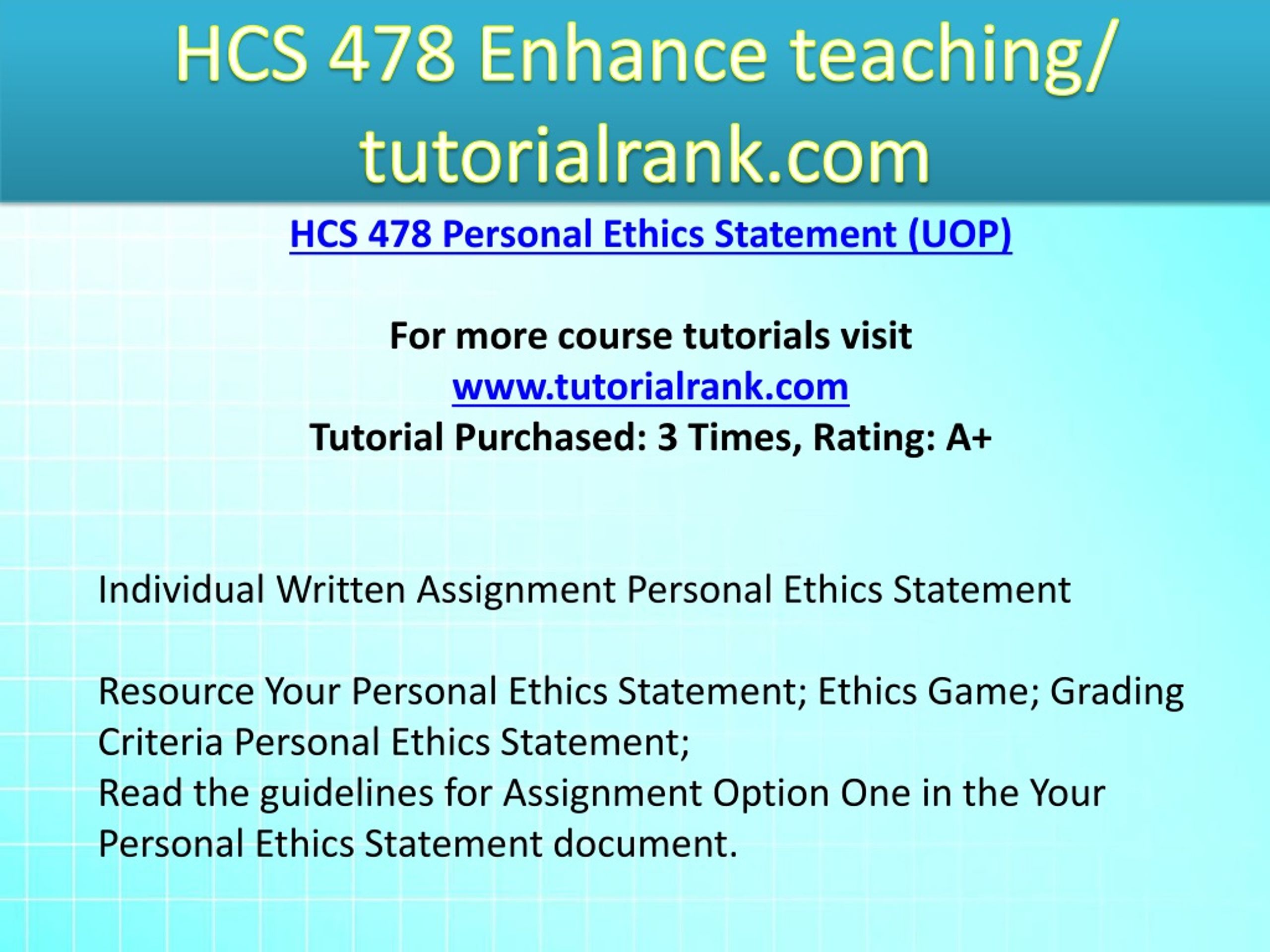 HCS 478 Enhance teaching/ tutorialrank.com

HCS 478 Personal Ethics Statement (UOP)

For more course tutorials visit
www.tutorialrank.com
Tutorial Purchased: 3 Times, Rating: A+

Individual Written Assignment Personal Ethics Statement

Resource Your Personal Ethics Statement; Ethics Game; Grading Criteria Personal Ethics Statement;
Read the guidelines for Assignment Option One in the Your Personal Ethics Statement document.